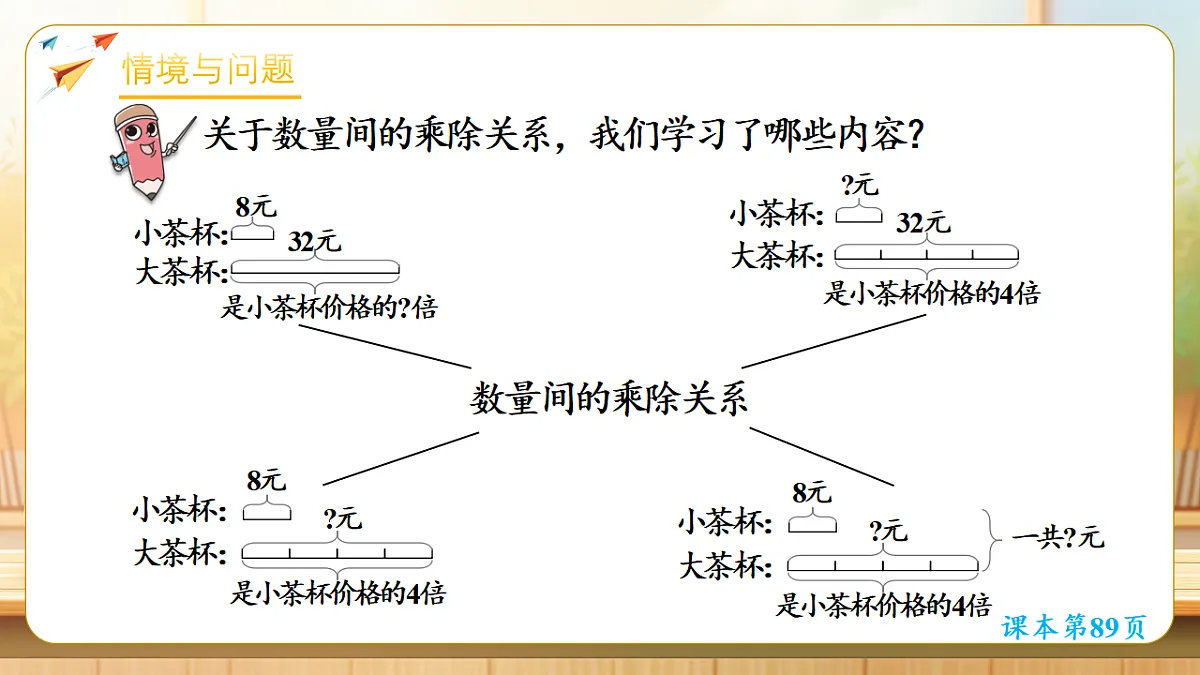 情境与问题

关于数量间的乘除关系，我们学习了哪些内容？

8元
小茶杯:
32元
大茶杯:
是小茶杯价格的?倍

?元
小茶杯:
32元
大茶杯:
是小茶杯价格的4倍

数量间的乘除关系

8元
小茶杯:
?元
大茶杯:
是小茶杯价格的4倍

8元
小茶杯:
?元
大茶杯:
是小茶杯价格的4倍
一共?元

课本第89页